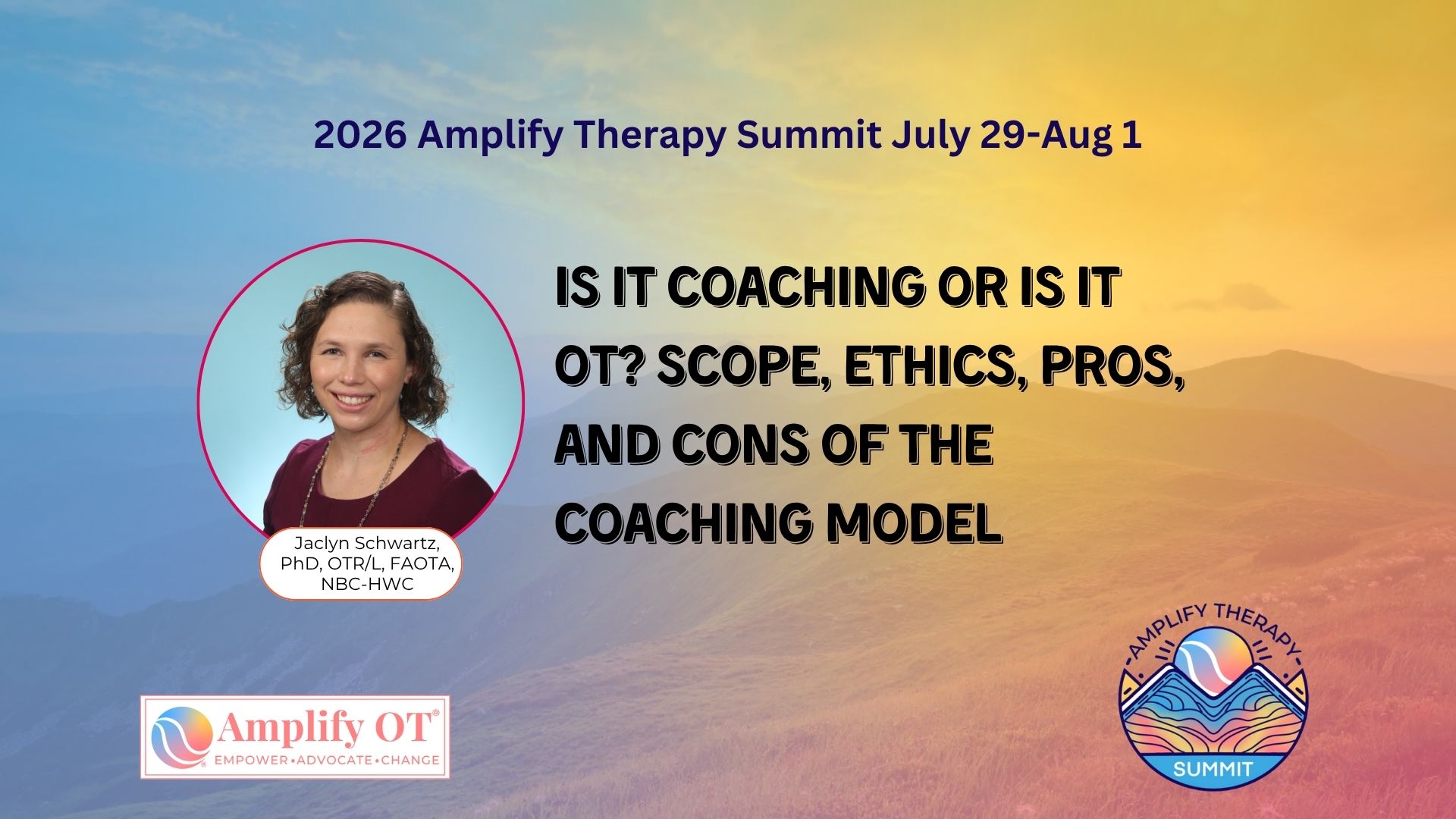 2026 Amplify Therapy Summit July 29-Aug 1

IS IT COACHING OR IS IT OT? SCOPE, ETHICS, PROS, AND CONS OF THE COACHING MODEL

Jaclyn Schwartz, PhD, OTR/L, FAOTA, NBC-HWC

Amplify OT®
EMPOWER•ADVOCATE•CHANGE

AMPLIFY THERAPY
SUMMIT